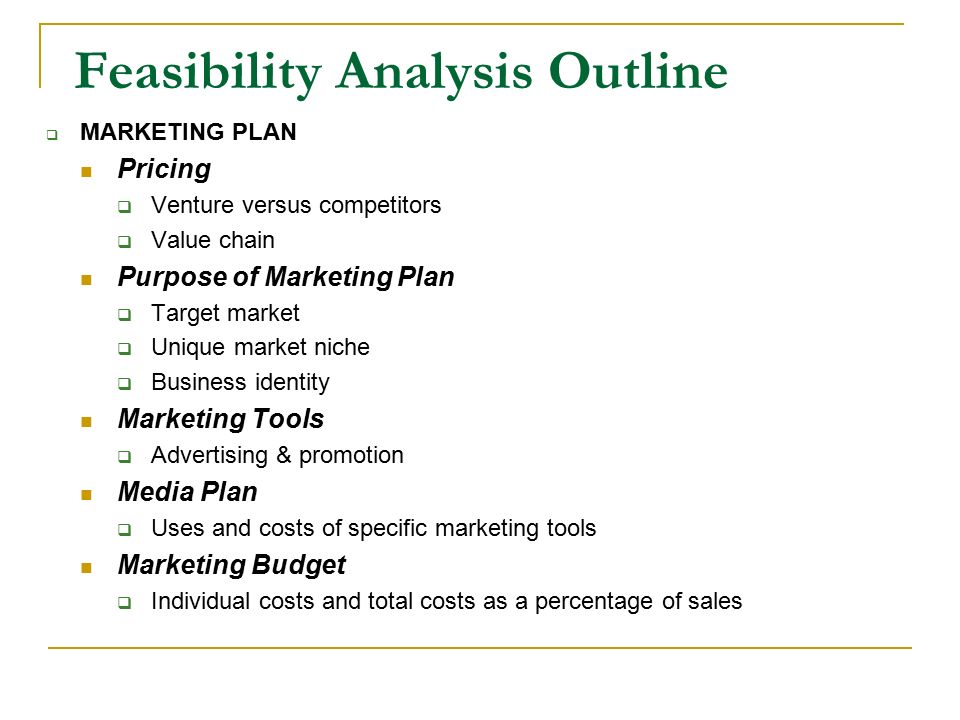 Feasibility Analysis Outline

MARKETING PLAN

Pricing

Venture versus competitors

Value chain

Purpose of Marketing Plan

Target market

Unique market niche

Business identity

Marketing Tools

Advertising & promotion

Media Plan

Uses and costs of specific marketing tools

Marketing Budget

Individual costs and total costs as a percentage of sales